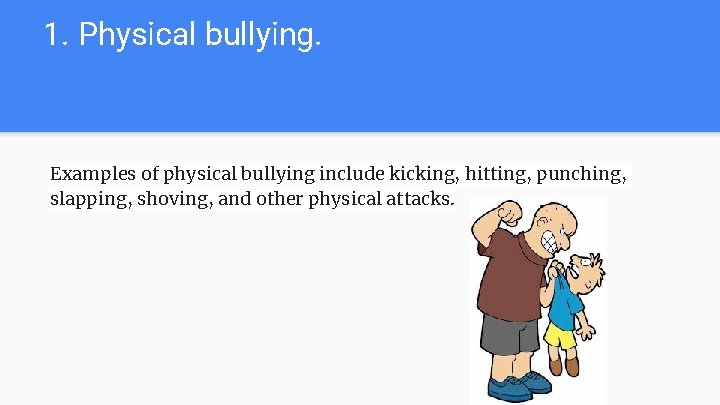 1. Physical bullying.

Examples of physical bullying include kicking, hitting, punching, slapping, shoving, and other physical attacks.